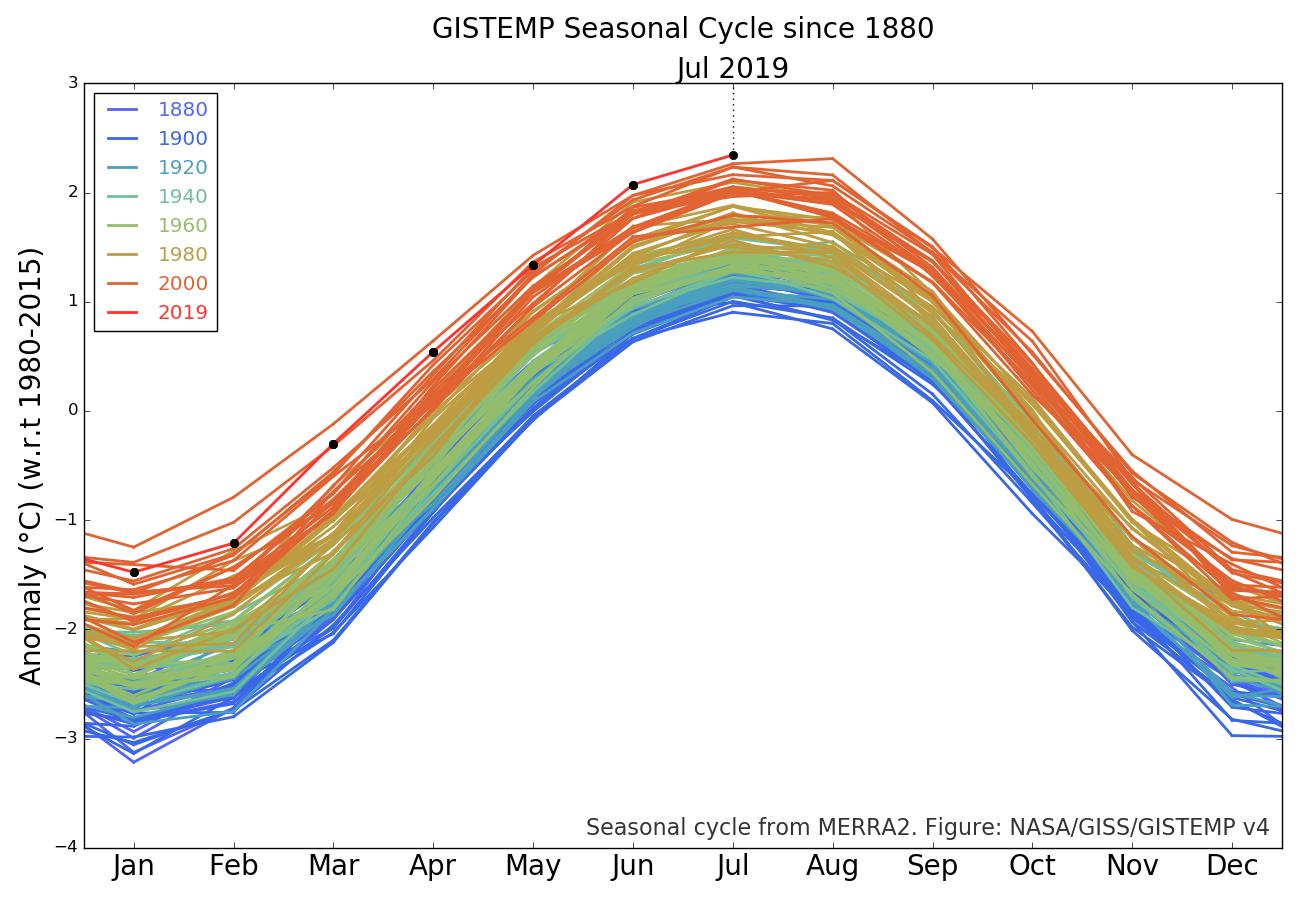 GISTEMP Seasonal Cycle since 1880

Jul 2019

1880
1900
1920
1940
1960
1980
2000
2019

Anomaly (°C) (w.r.t 1980-2015)

3
2
1
0
−1
−2
−3
−4

Seasonal cycle from MERRA2. Figure: NASA/GISS/GISTEMP v4

Jan Feb Mar Apr May Jun Jul Aug Sep Oct Nov Dec